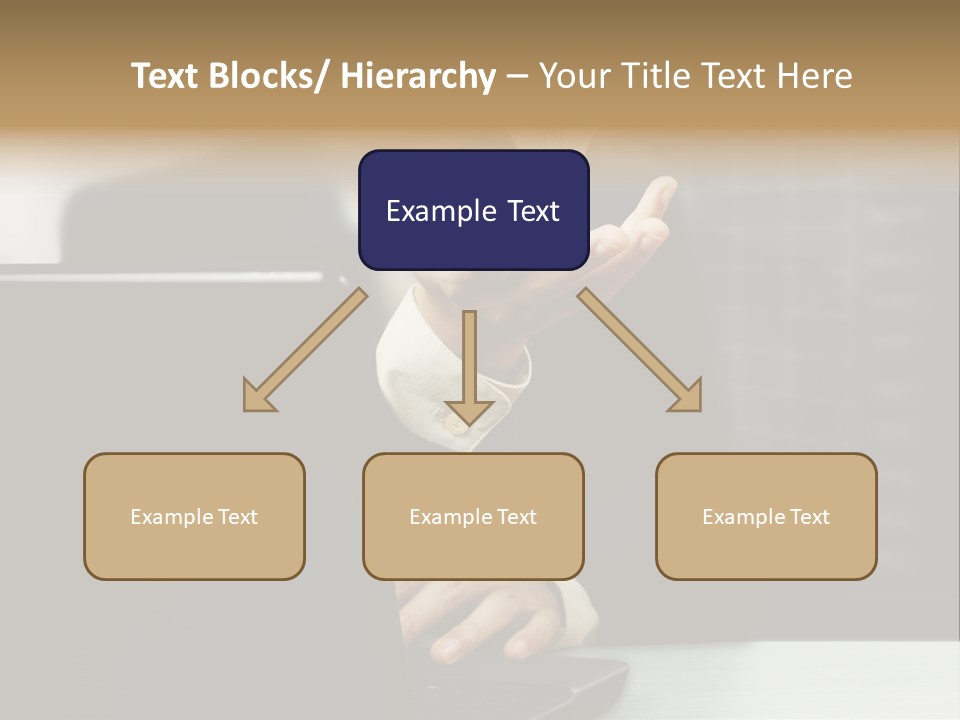 Text Blocks/ Hierarchy – Your Title Text Here

Example Text

Example Text

Example Text

Example Text